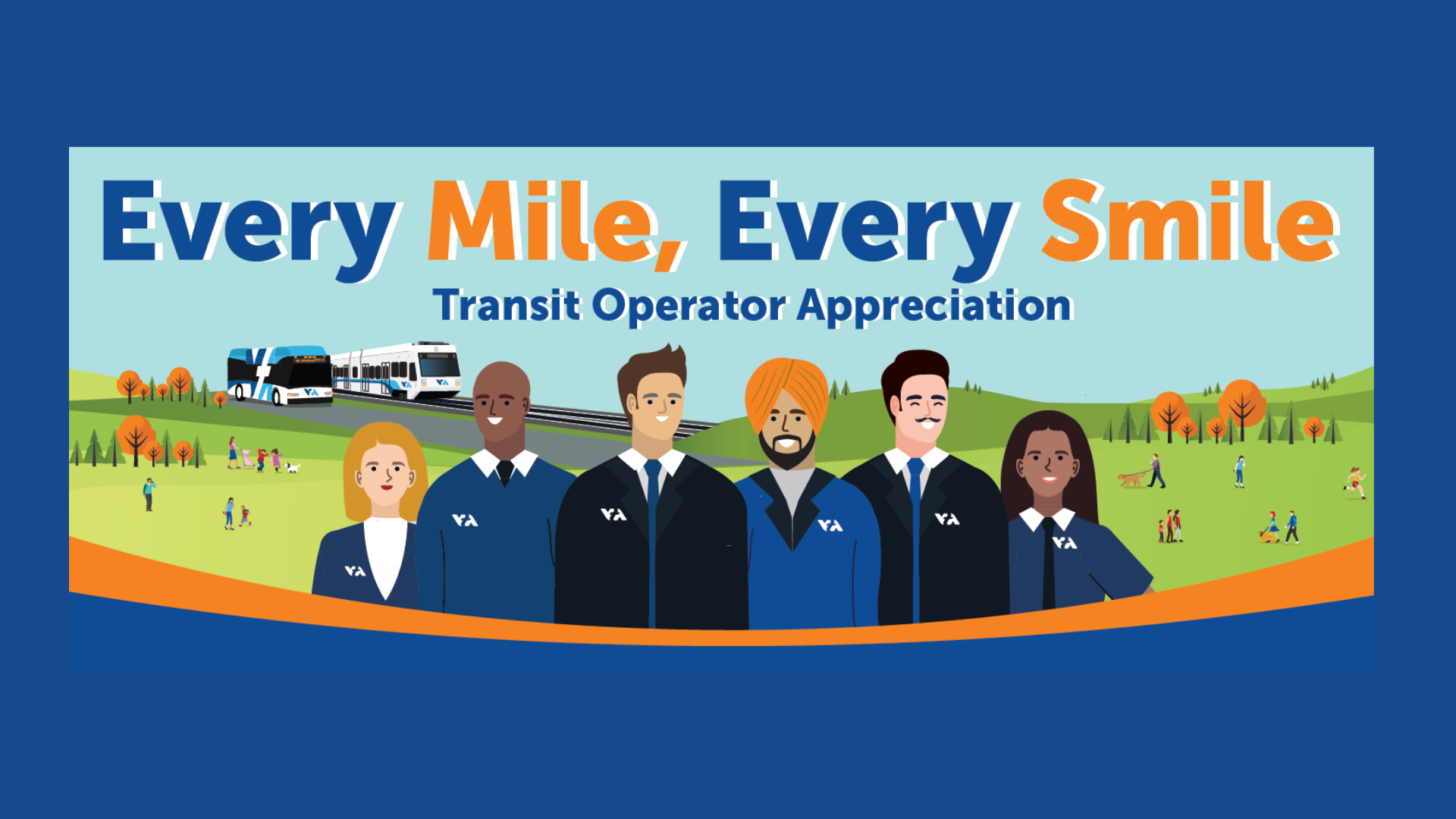 Every Mile, Every Smile
Transit Operator Appreciation